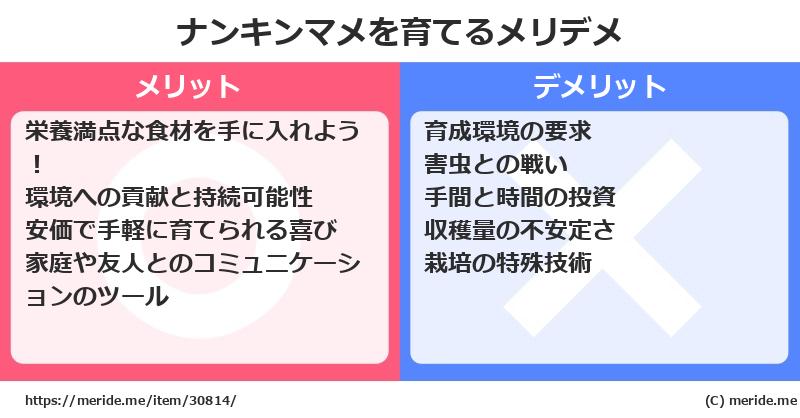 ナンキンマメを育てるメリデメ

メリット

栄養満点な食材を手に入れよう！
環境への貢献と持続可能性
安価で手軽に育てられる喜び
家庭や友人とのコミュニケーションのツール

デメリット

育成環境の要求
害虫との戦い
手間と時間の投資
収穫量の不安定さ
栽培の特殊技術

https://meride.me/item/30814/

(C) meride.me